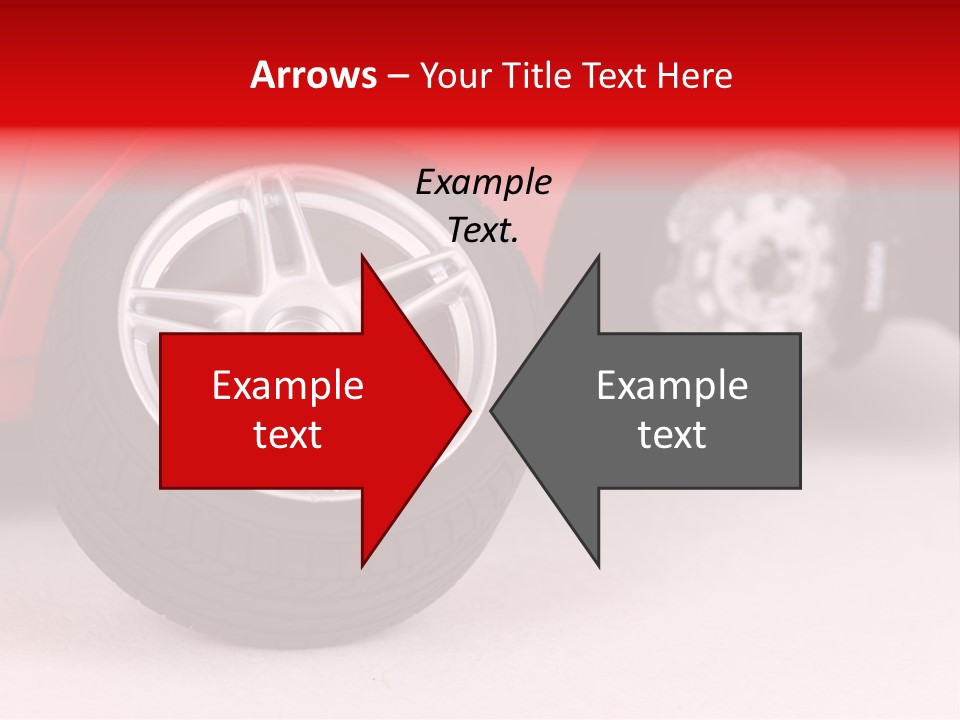 Arrows – Your Title Text Here

Example Text.

Example text

Example text